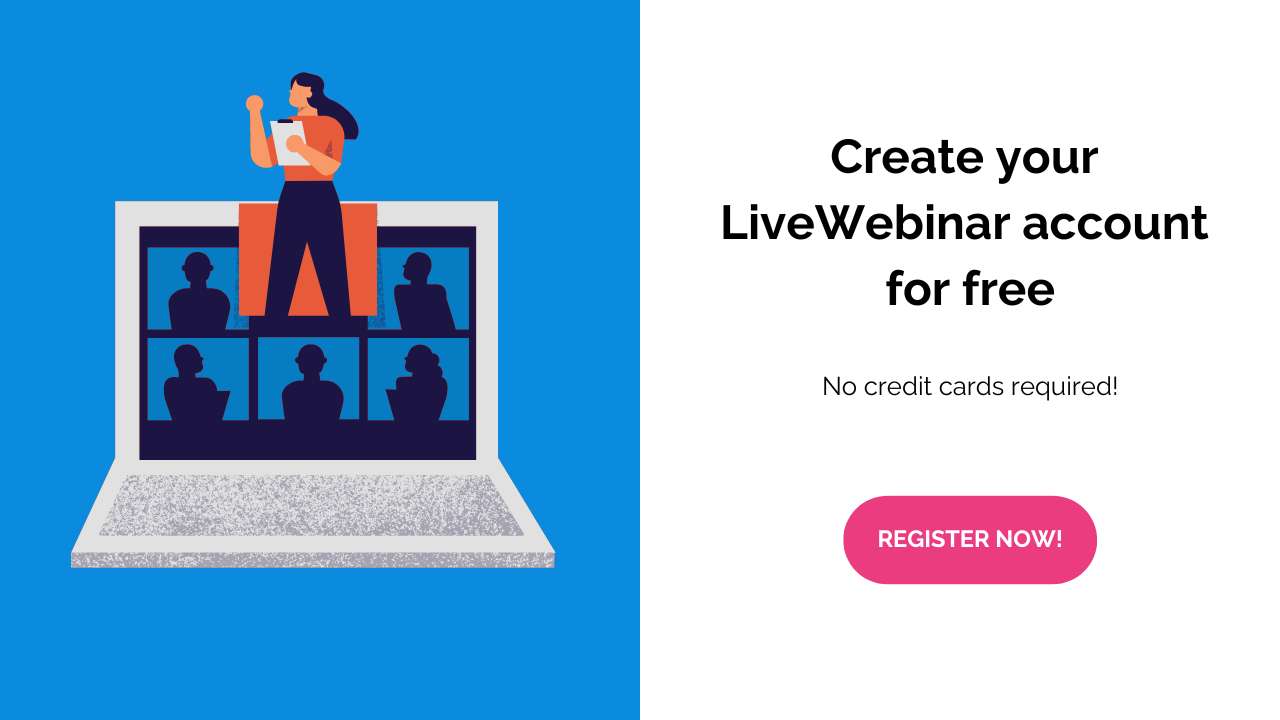 Create your LiveWebinar account for free

No credit cards required!

REGISTER NOW!